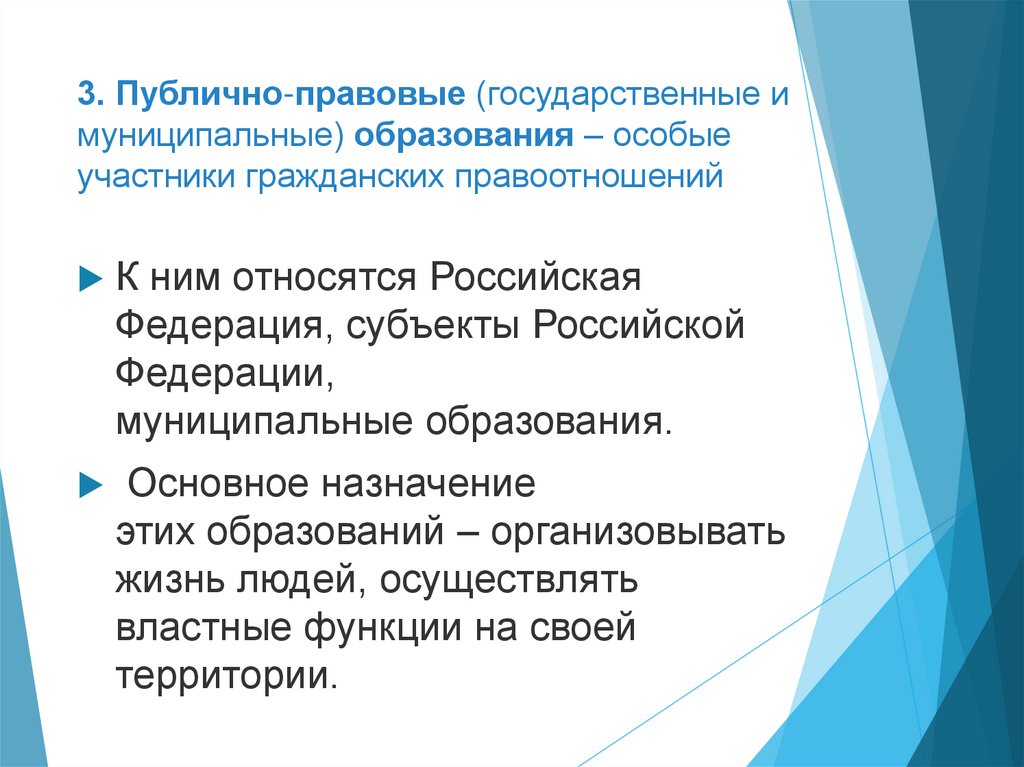 3. Публично-правовые (государственные и муниципальные) образования – особые участники гражданских правоотношений

К ним относятся Российская Федерация, субъекты Российской Федерации, муниципальные образования.

Основное назначение этих образований – организовывать жизнь людей, осуществлять властные функции на своей территории.